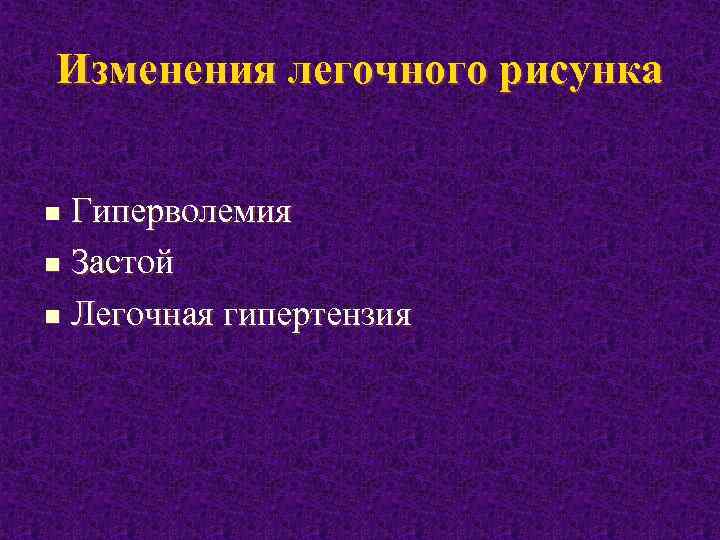 Изменения легочного рисунка

- Гиперволемия
- Застой
- Легочная гипертензия